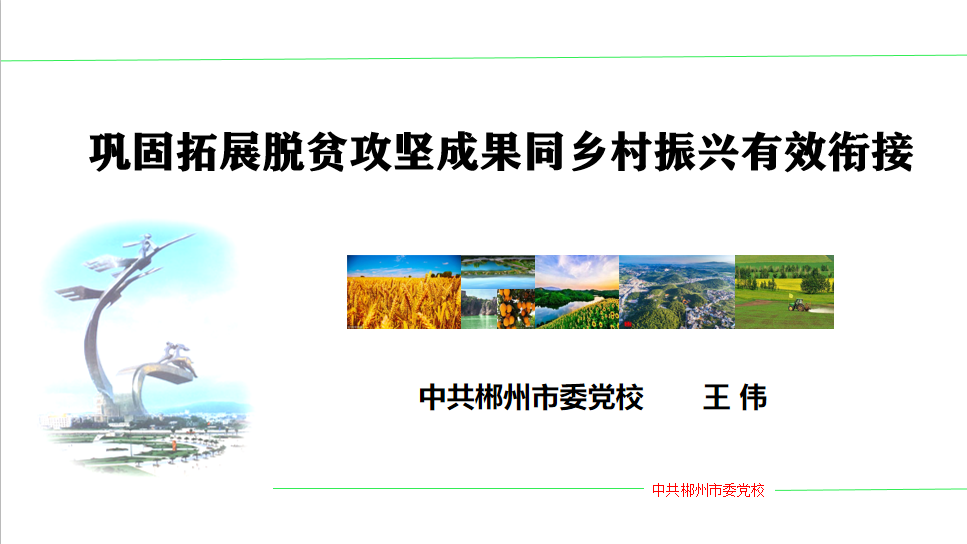 巩固拓展脱贫攻坚成果同乡村振兴有效衔接

中共郴州市委党校　　王 伟

中共郴州市委党校